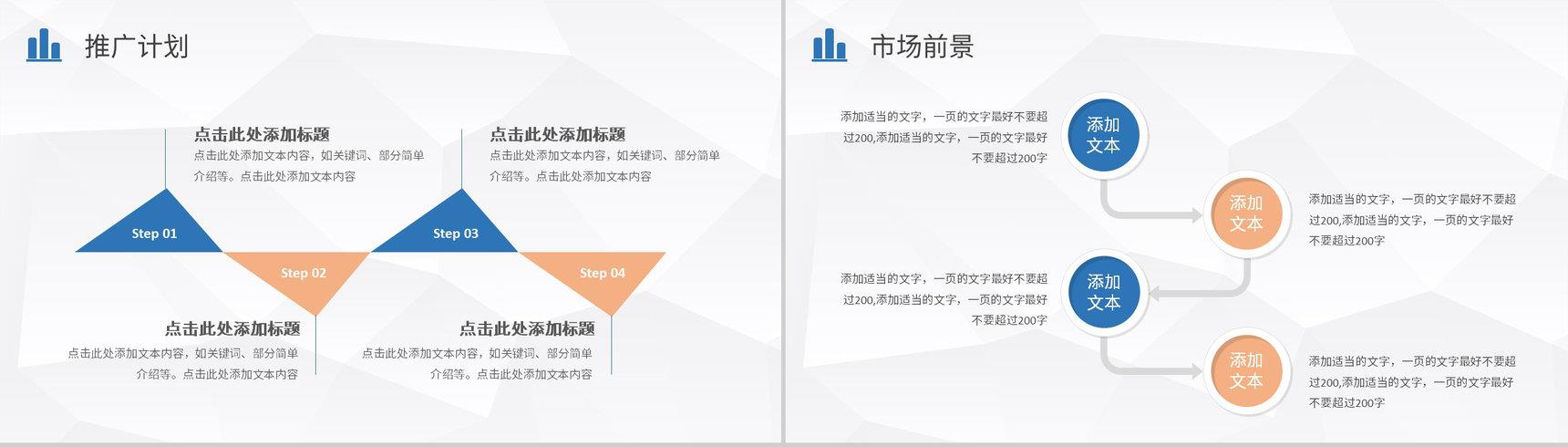 推广计划

点击此处添加标题
点击此处添加文本内容，如关键词、部分简单介绍等。点击此处添加文本内容

点击此处添加标题
点击此处添加文本内容，如关键词、部分简单介绍等。点击此处添加文本内容

Step 01

Step 02

Step 03

Step 04

点击此处添加标题
点击此处添加文本内容，如关键词、部分简单介绍等。点击此处添加文本内容

点击此处添加标题
点击此处添加文本内容，如关键词、部分简单介绍等。点击此处添加文本内容

市场前景

添加适当的文字，一页的文字最好不要超过200,添加适当的文字，一页的文字最好不要超过200字

添加文本

添加文本

添加适当的文字，一页的文字最好不要超过200,添加适当的文字，一页的文字最好不要超过200字

添加适当的文字，一页的文字最好不要超过200,添加适当的文字，一页的文字最好不要超过200字

添加文本

添加文本

添加适当的文字，一页的文字最好不要超过200,添加适当的文字，一页的文字最好不要超过200字